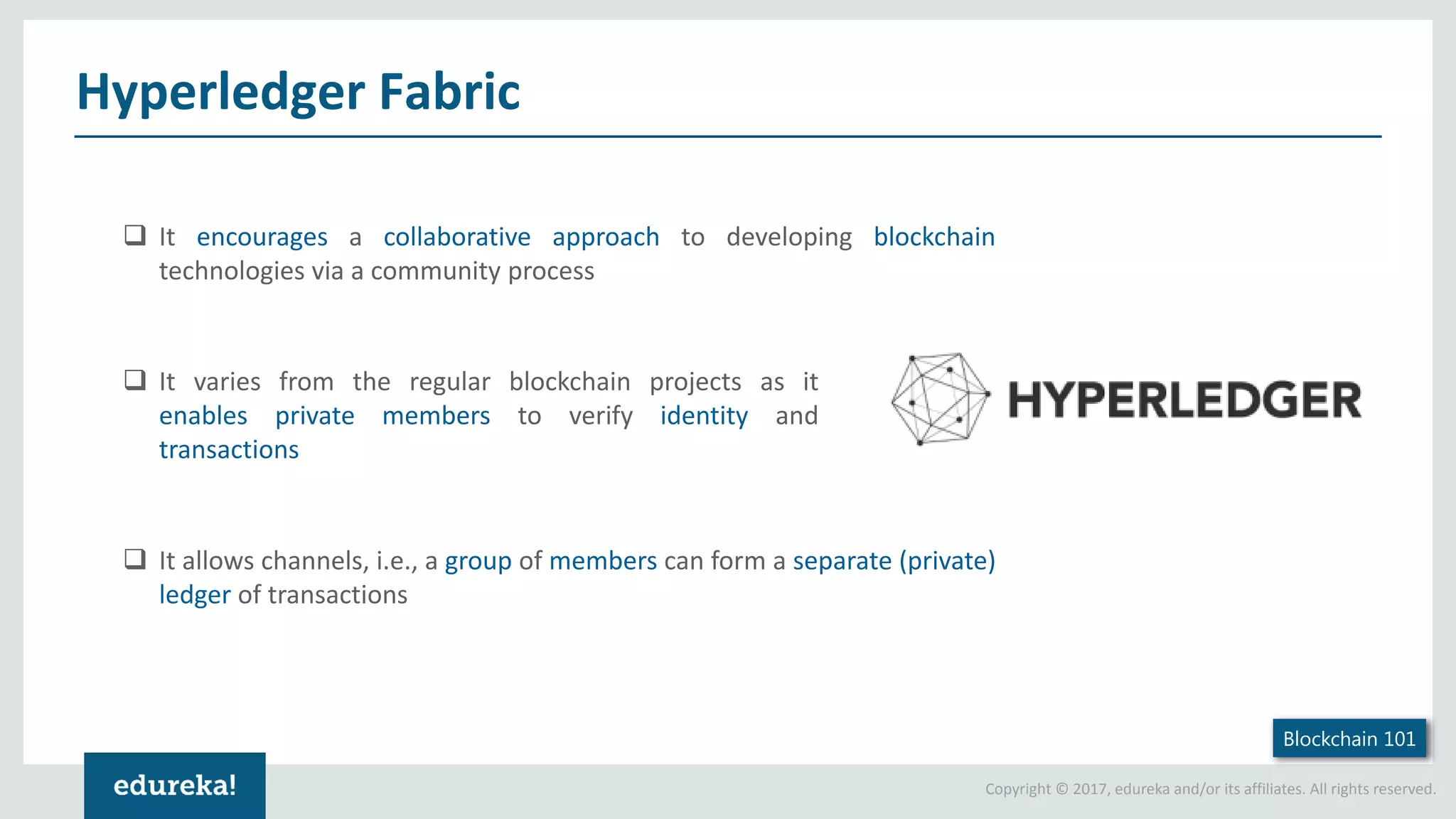 Hyperledger Fabric

❑ It encourages a collaborative approach to developing blockchain technologies via a community process

❑ It varies from the regular blockchain projects as it enables private members to verify identity and transactions

HYPERLEDGER

❑ It allows channels, i.e., a group of members can form a separate (private) ledger of transactions

Blockchain 101

edureka!

Copyright © 2017, edureka and/or its affiliates. All rights reserved.